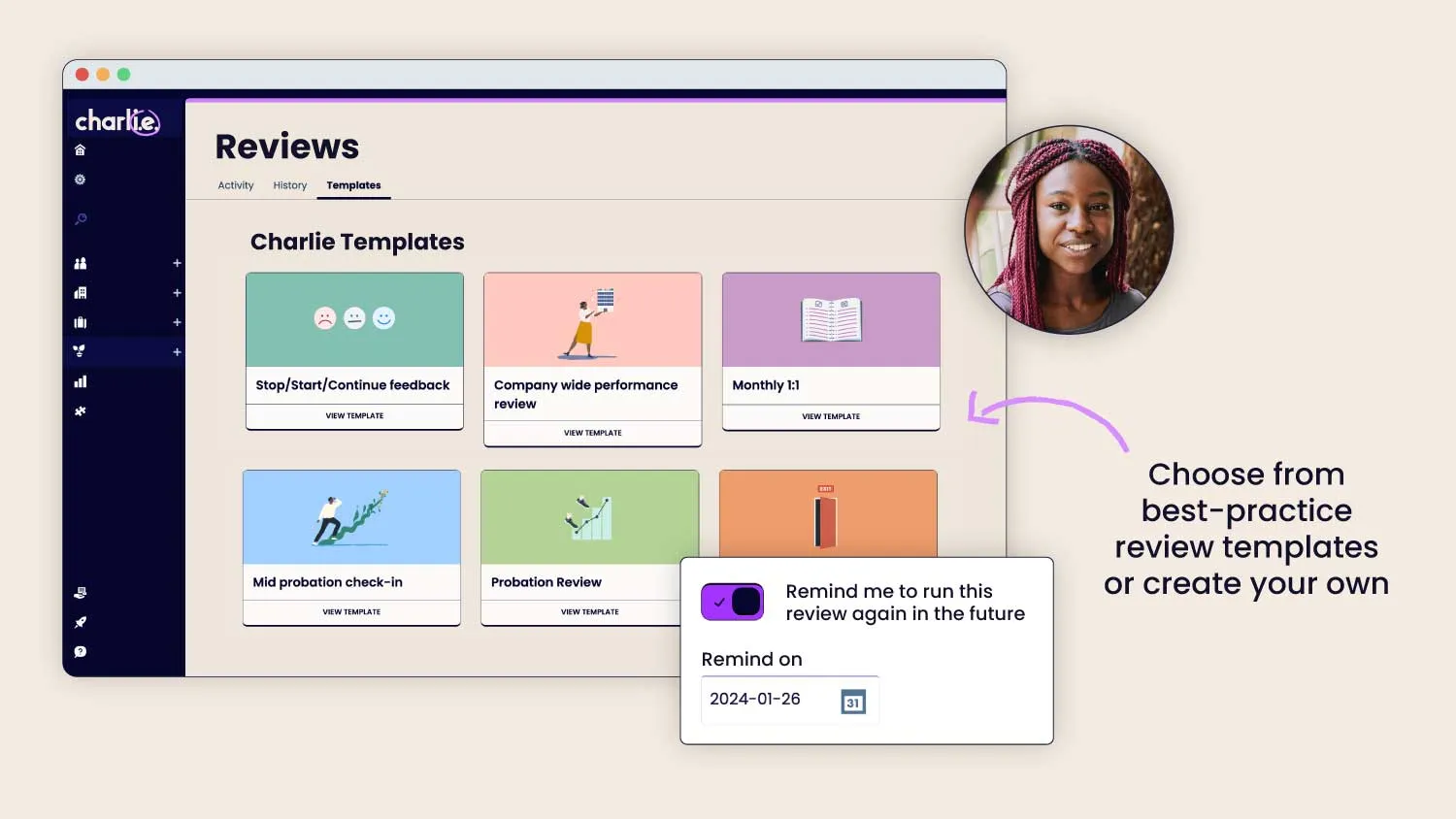 charlie

Reviews

Activity History Templates

Charlie Templates

Stop/Start/Continue feedback

VIEW TEMPLATE

Company wide performance review

VIEW TEMPLATE

Monthly 1:1

VIEW TEMPLATE

Mid probation check-in

VIEW TEMPLATE

Probation Review

VIEW TEMPLATE

EXIT

Remind me to run this review again in the future

Remind on

2024-01-26

31

Choose from best-practice review templates or create your own